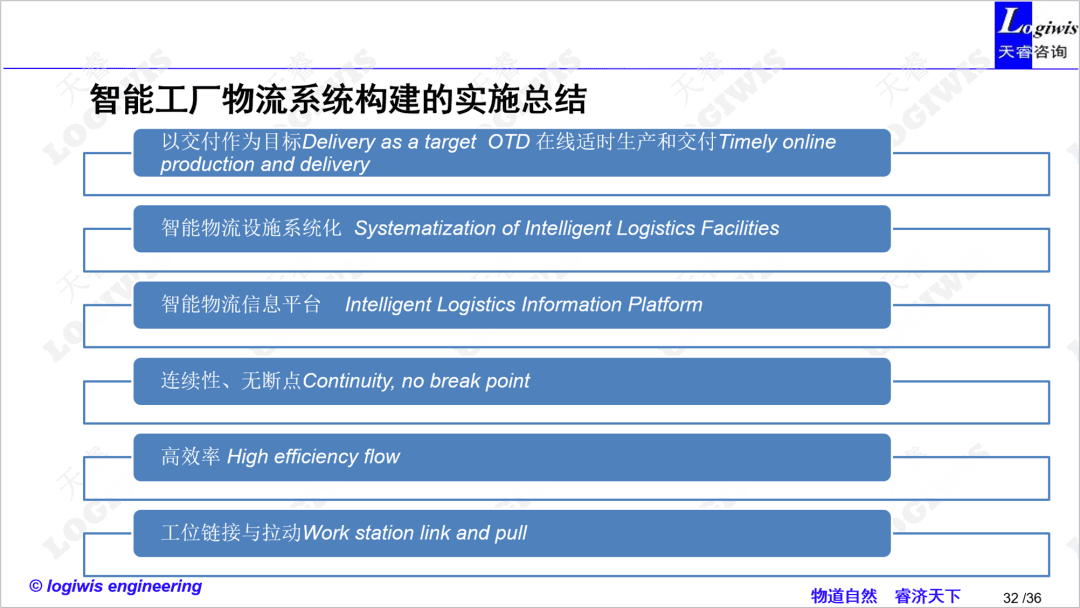 Logiwis
天睿咨询

智能工厂物流系统构建的实施总结

以交付作为目标Delivery as a target OTD 在线适时生产和交付Timely online production and delivery

智能物流设施系统化 Systematization of Intelligent Logistics Facilities

智能物流信息平台 Intelligent Logistics Information Platform

连续性、无断点Continuity, no break point

高效率 High efficiency flow

工位链接与拉动Work station link and pull

© logiwis engineering

物道自然 睿济天下

32 /36